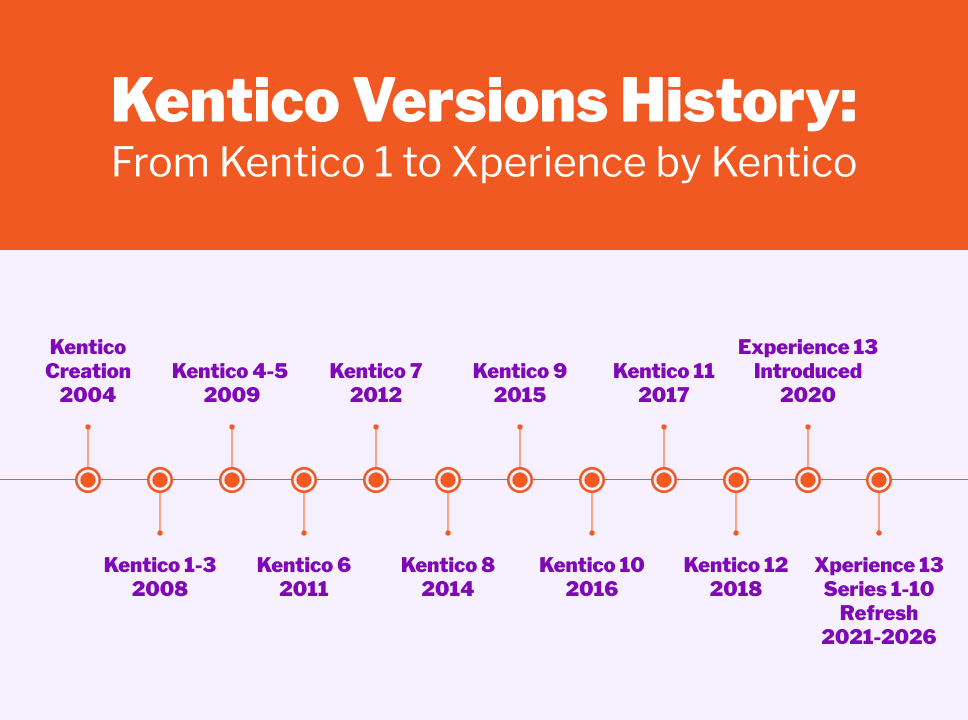 Kentico Versions History:
From Kentico 1 to Xperience by Kentico

Kentico Creation 2004

Kentico 1-3 2008

Kentico 4-5 2009

Kentico 6 2011

Kentico 7 2012

Kentico 8 2014

Kentico 9 2015

Kentico 10 2016

Kentico 11 2017

Kentico 12 2018

Experience 13 Introduced 2020

Xperience 13 Series 1-10 Refresh 2021-2026